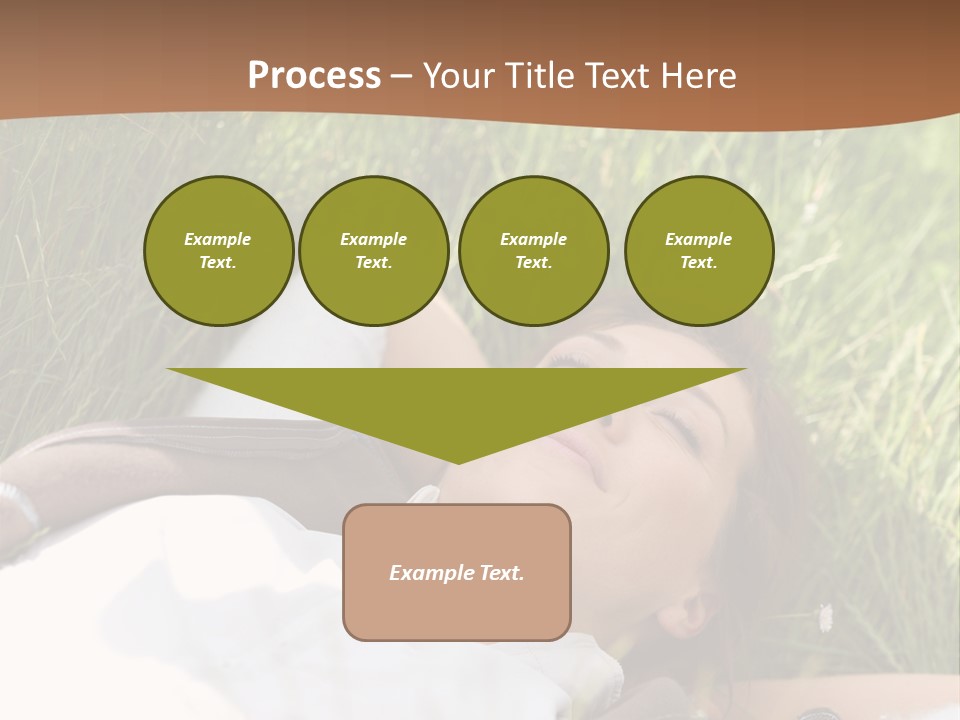 Process – Your Title Text Here

Example Text.

Example Text.

Example Text.

Example Text.

Example Text.